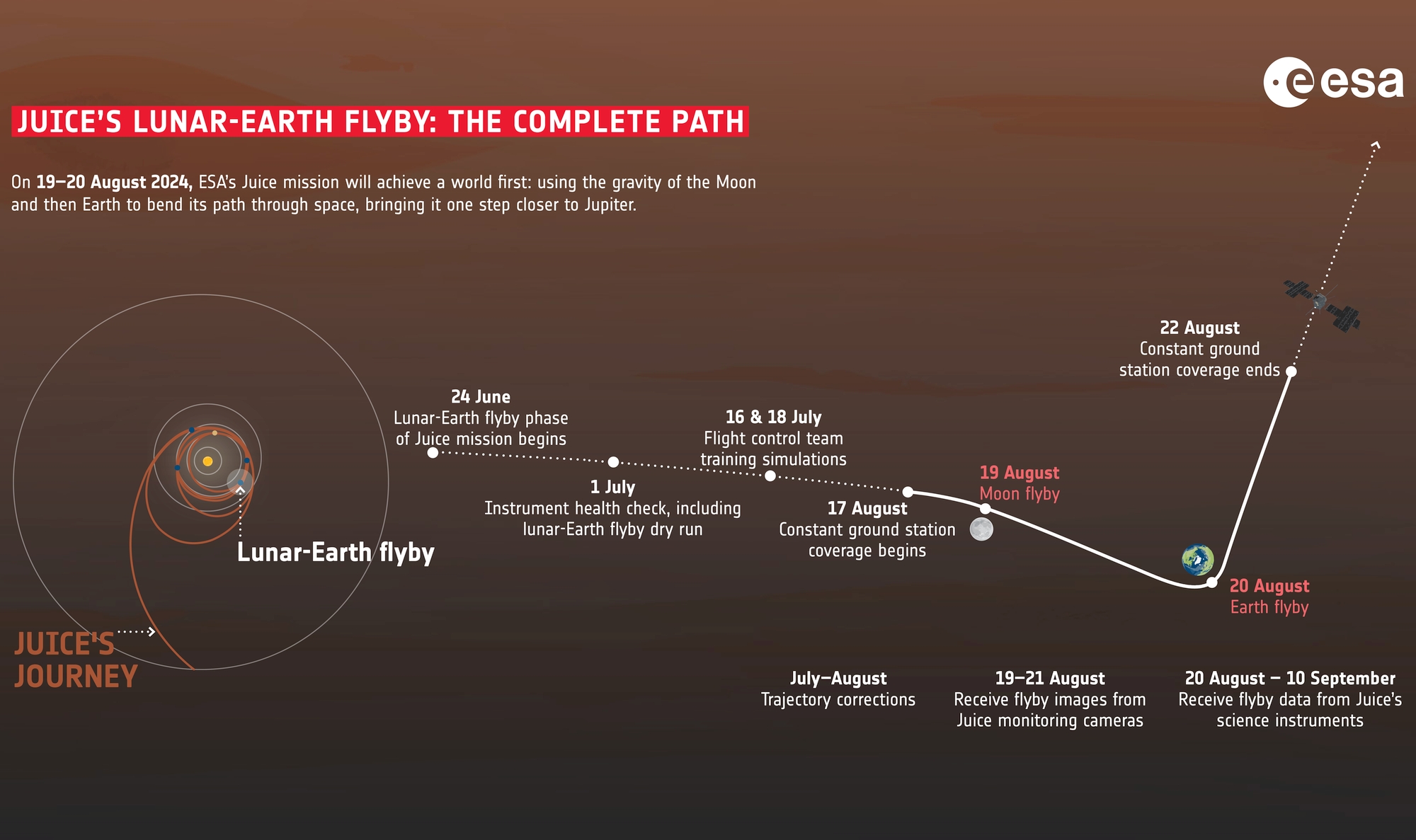 esa

JUICE'S LUNAR-EARTH FLYBY: THE COMPLETE PATH

On 19–20 August 2024, ESA's Juice mission will achieve a world first: using the gravity of the Moon and then Earth to bend its path through space, bringing it one step closer to Jupiter.

Lunar-Earth flyby

JUICE'S JOURNEY

24 June
Lunar-Earth flyby phase of Juice mission begins

1 July
Instrument health check, including lunar-Earth flyby dry run

16 & 18 July
Flight control team training simulations

17 August
Constant ground station coverage begins

19 August
Moon flyby

20 August
Earth flyby

22 August
Constant ground station coverage ends

July–August
Trajectory corrections

19–21 August
Receive flyby images from Juice monitoring cameras

20 August – 10 September
Receive flyby data from Juice's science instruments